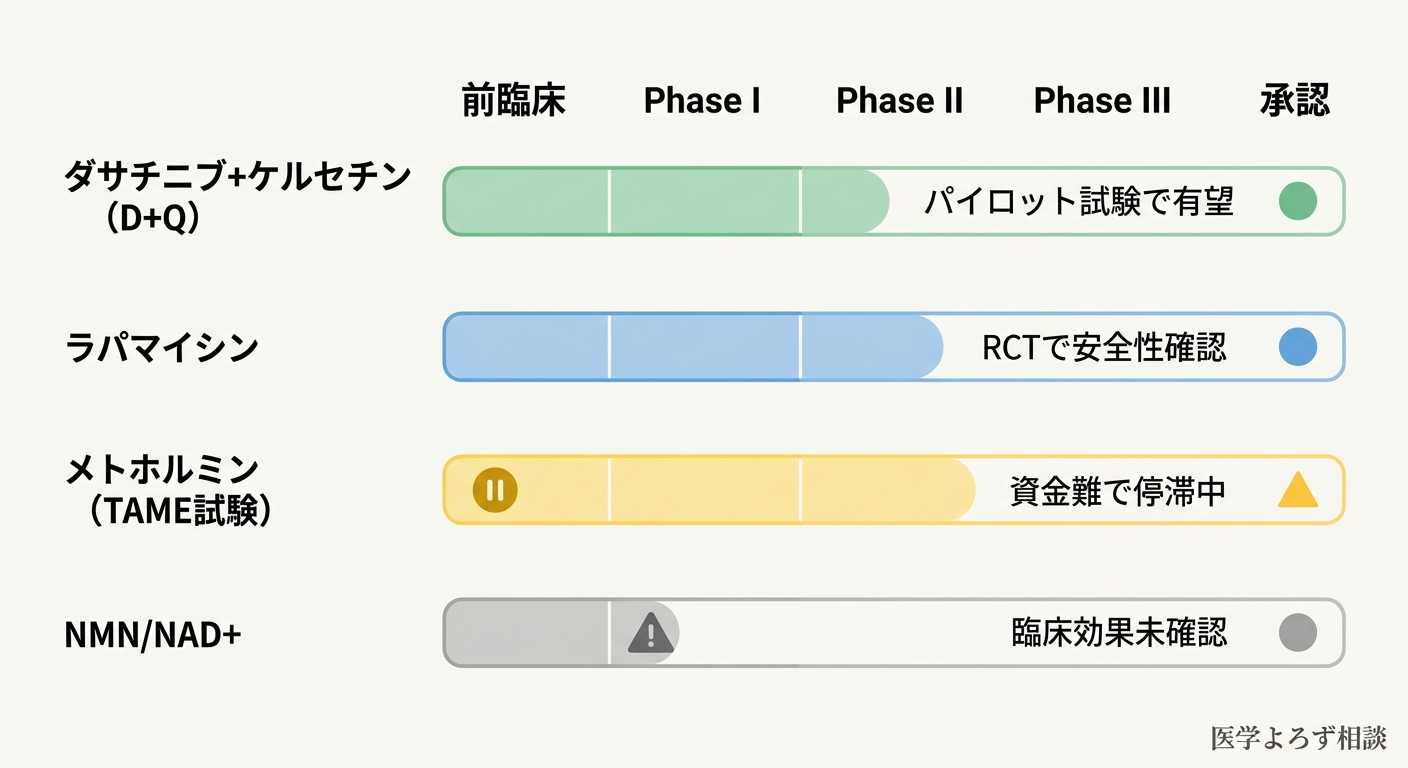 前臨床 Phase I Phase II Phase III 承認

ダサチニブ+ケルセチン（D+Q） パイロット試験で有望

ラパマイシン RCTで安全性確認

メトホルミン（TAME試験） 資金難で停滞中

NMN/NAD+ 臨床効果未確認

医学よろず相談